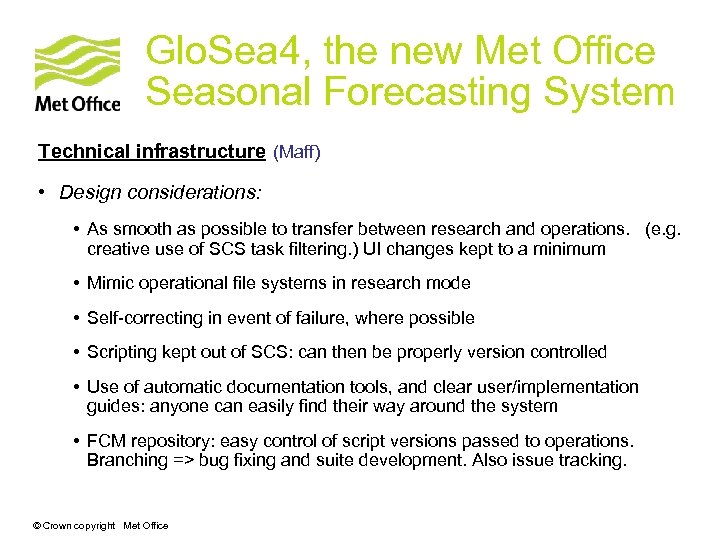 Met Office

GloSea4, the new Met Office Seasonal Forecasting System

Technical infrastructure (Maff)

• Design considerations:

• As smooth as possible to transfer between research and operations. (e.g. creative use of SCS task filtering.) UI changes kept to a minimum

• Mimic operational file systems in research mode

• Self-correcting in event of failure, where possible

• Scripting kept out of SCS: can then be properly version controlled

• Use of automatic documentation tools, and clear user/implementation guides: anyone can easily find their way around the system

• FCM repository: easy control of script versions passed to operations. Branching => bug fixing and suite development. Also issue tracking.

© Crown copyright Met Office